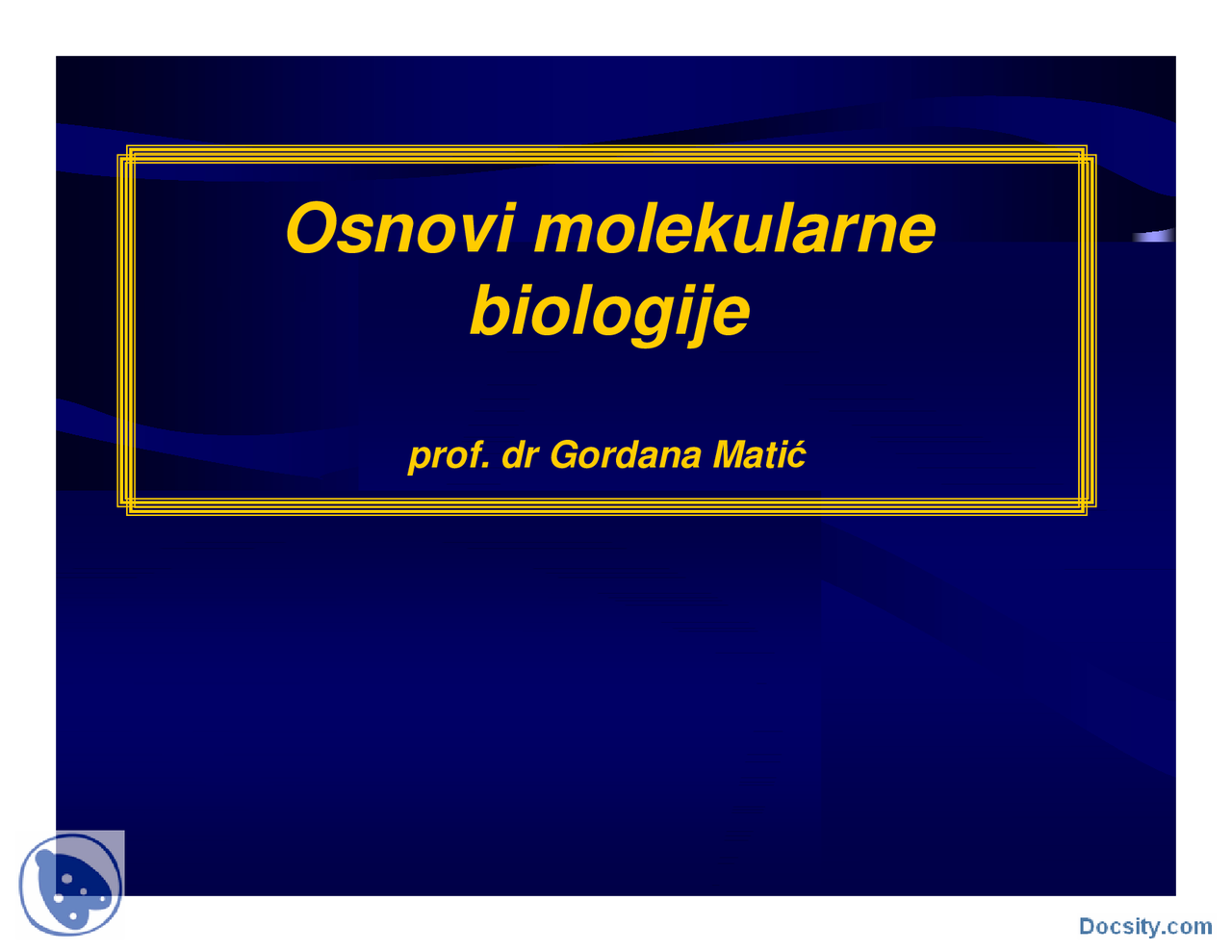 Osnovi molekularne biologije

prof. dr Gordana Matić

Docsity.com